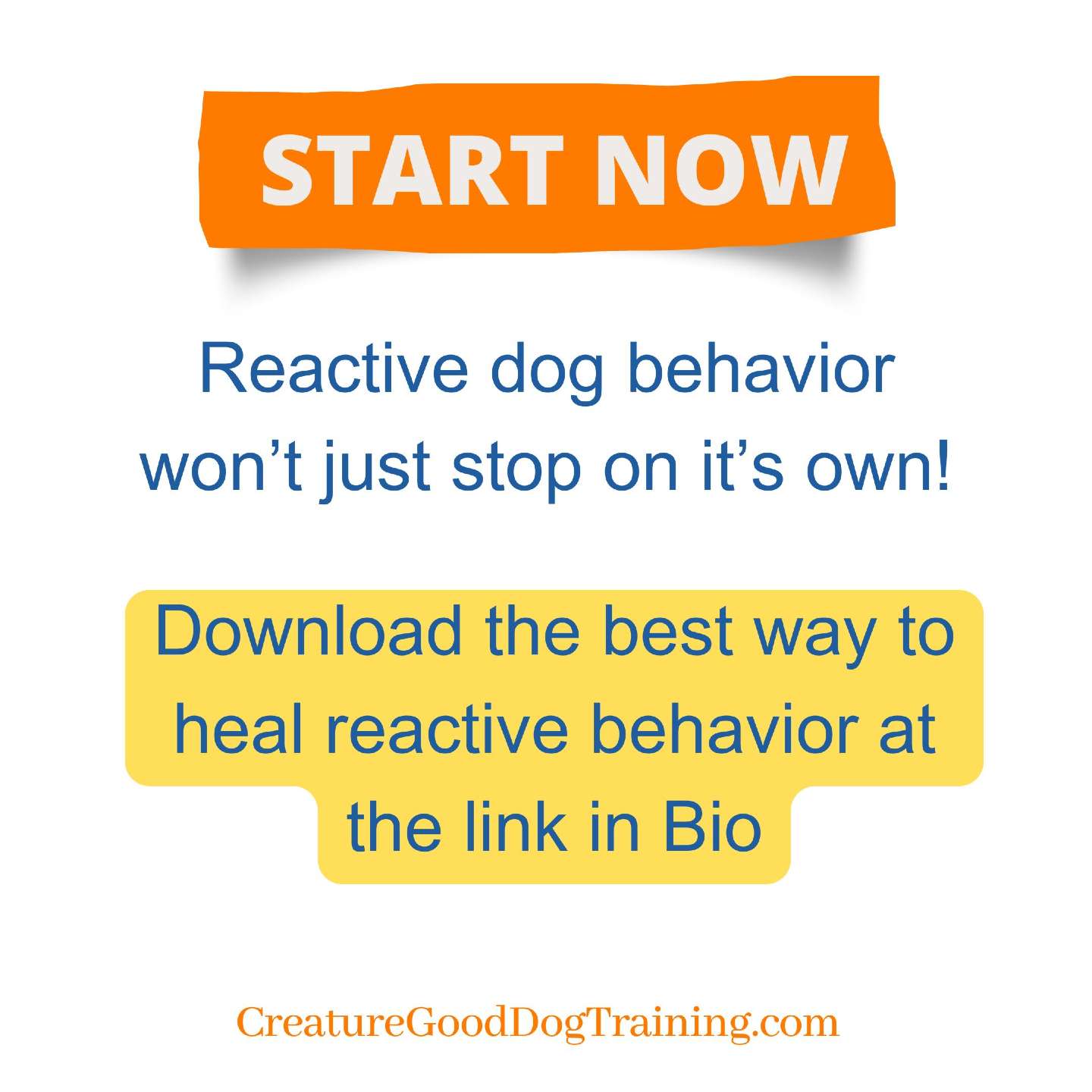 START NOW

Reactive dog behavior won’t just stop on it’s own!

Download the best way to heal reactive behavior at the link in Bio

CreatureGoodDogTraining.com